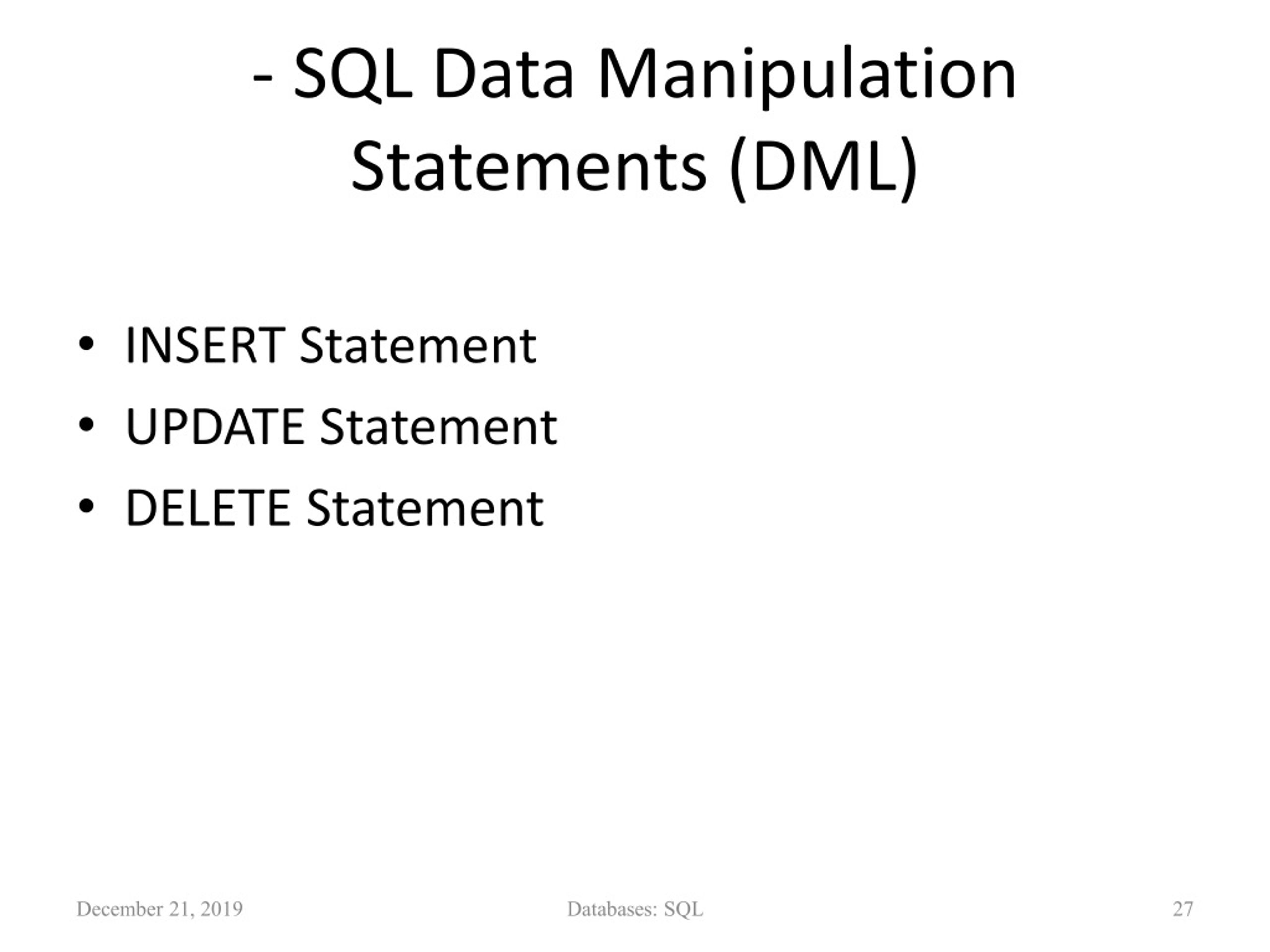 - SQL Data Manipulation Statements (DML)

• INSERT Statement
• UPDATE Statement
• DELETE Statement

December 21, 2019 Databases: SQL 27